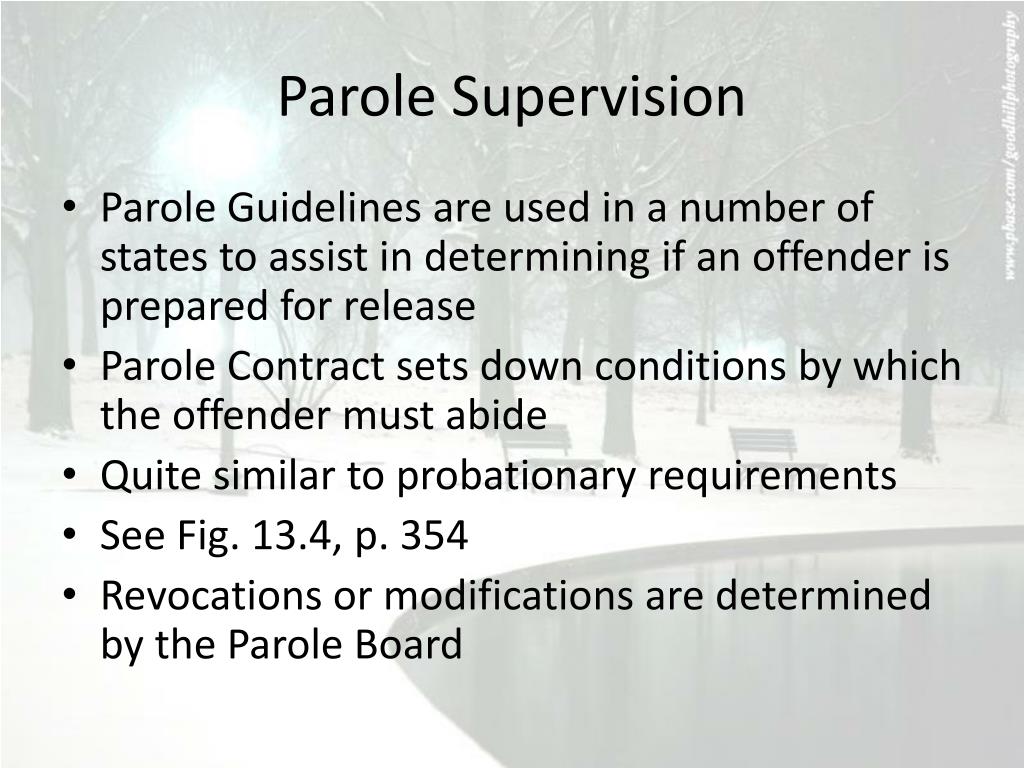 Parole Supervision

• Parole Guidelines are used in a number of states to assist in determining if an offender is prepared for release
• Parole Contract sets down conditions by which the offender must abide
• Quite similar to probationary requirements
• See Fig. 13.4, p. 354
• Revocations or modifications are determined by the Parole Board

www.pbase.com/goodhillphotography